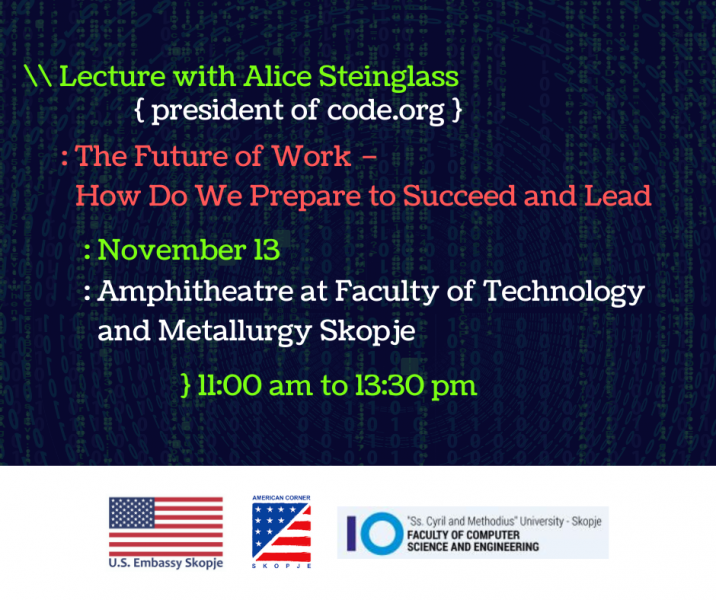 \\ Lecture with Alice Steinglass
{ president of code.org }

: The Future of Work –
How Do We Prepare to Succeed and Lead

: November 13
: Amphitheatre at Faculty of Technology and Metallurgy Skopje

} 11:00 am to 13:30 pm

U.S. Embassy Skopje

AMERICAN CORNER
SKOPJE

"Ss. Cyril and Methodius" University - Skopje
FACULTY OF COMPUTER SCIENCE AND ENGINEERING